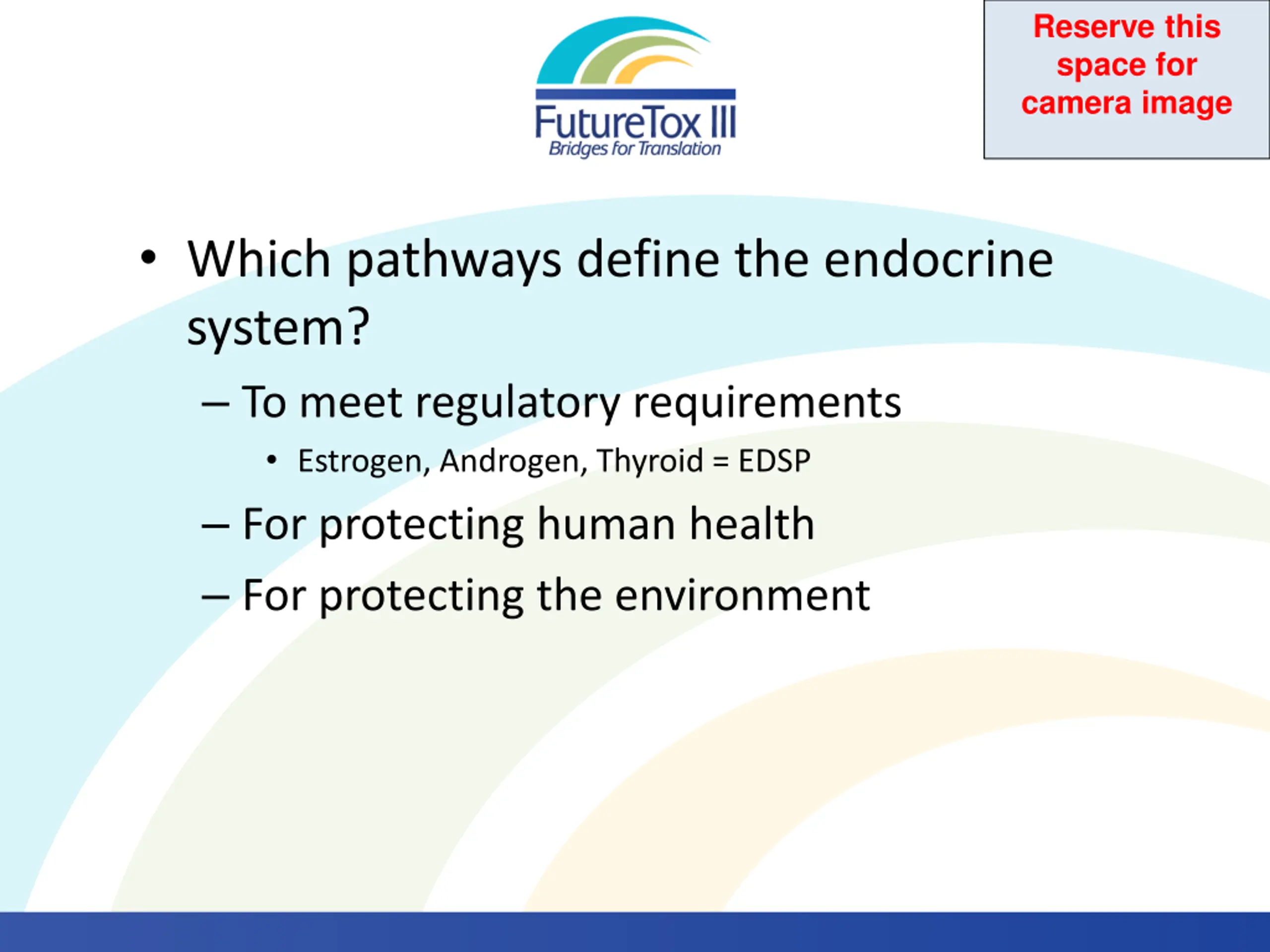 FutureTox III
Bridges for Translation

Reserve this space for camera image

• Which pathways define the endocrine system?
– To meet regulatory requirements
• Estrogen, Androgen, Thyroid = EDSP
– For protecting human health
– For protecting the environment